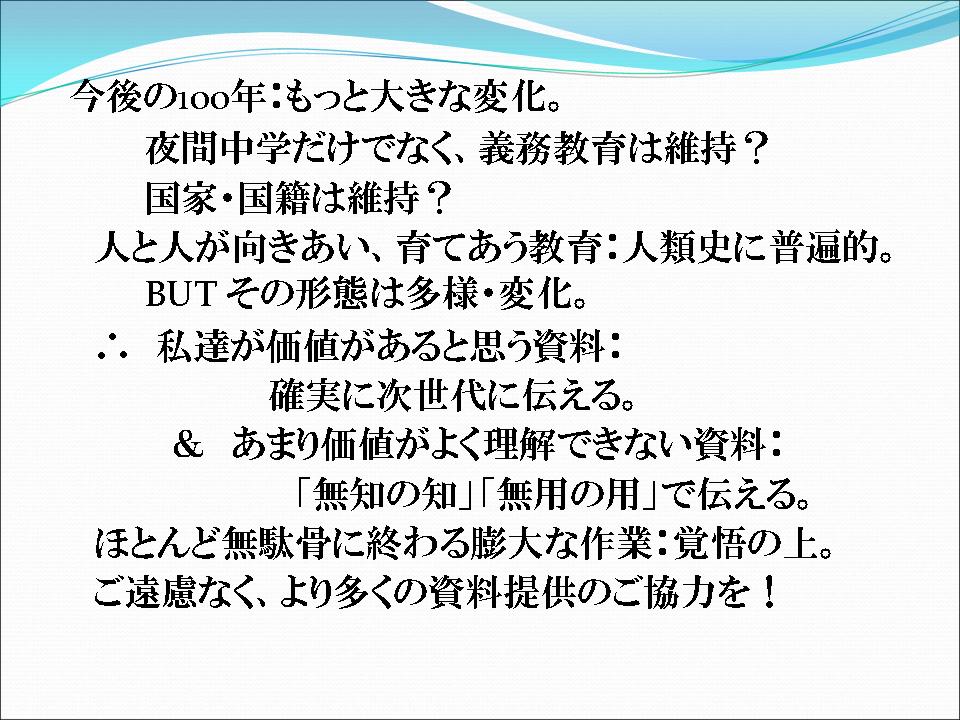 今後の100年：もっと大きな変化。

夜間中学だけでなく、義務教育は維持？

国家・国籍は維持？

人と人が向きあい、育てあう教育：人類史に普遍的。

BUT その形態は多様・変化。

∴ 私達が価値があると思う資料：

確実に次世代に伝える。

＆ あまり価値がよく理解できない資料：

「無知の知」「無用の用」で伝える。

ほとんど無駄骨に終わる膨大な作業：覚悟の上。

ご遠慮なく、より多くの資料提供のご協力を！